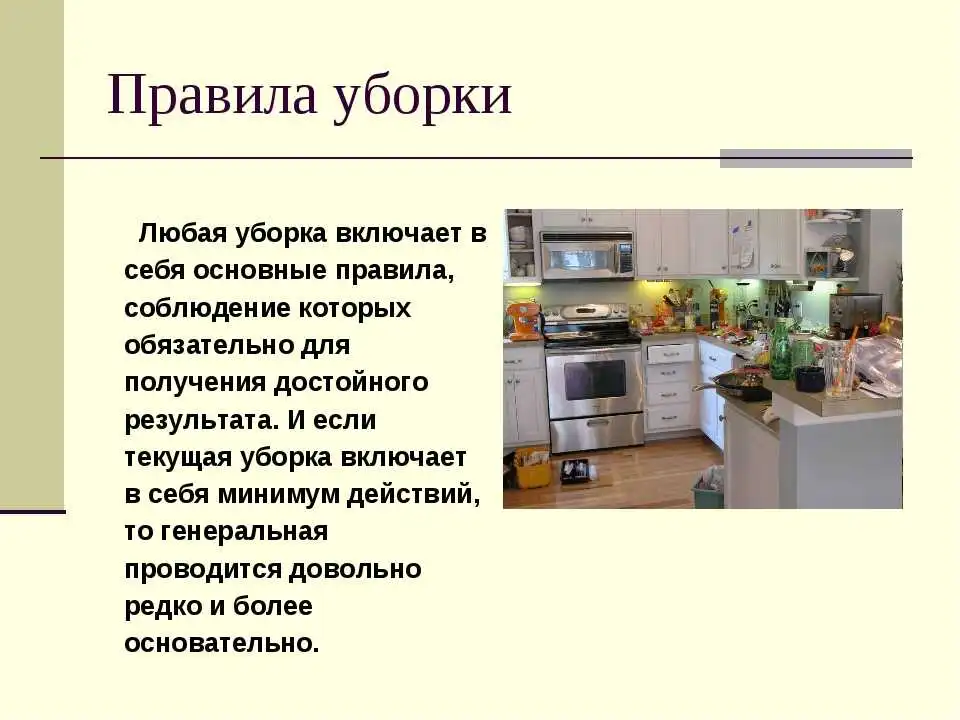 Правила уборки

Любая уборка включает в себя основные правила, соблюдение которых обязательно для получения достойного результата. И если текущая уборка включает в себя минимум действий, то генеральная проводится довольно редко и более основательно.